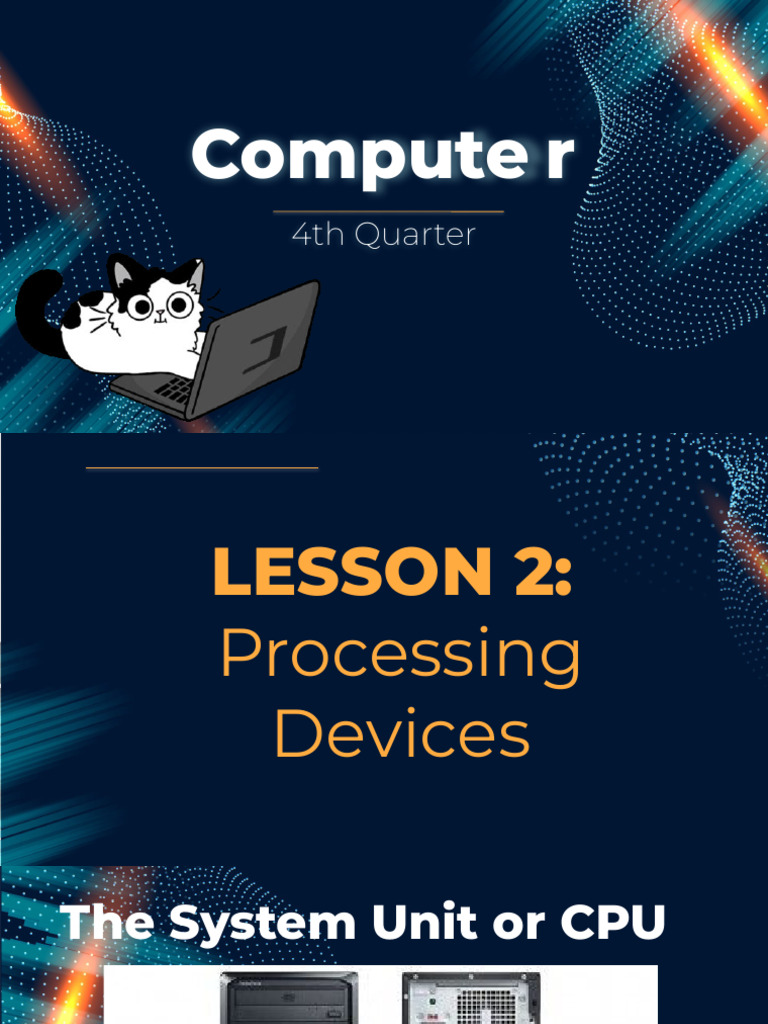 Compute r

4th Quarter

LESSON 2:
Processing Devices

The System Unit or CPU